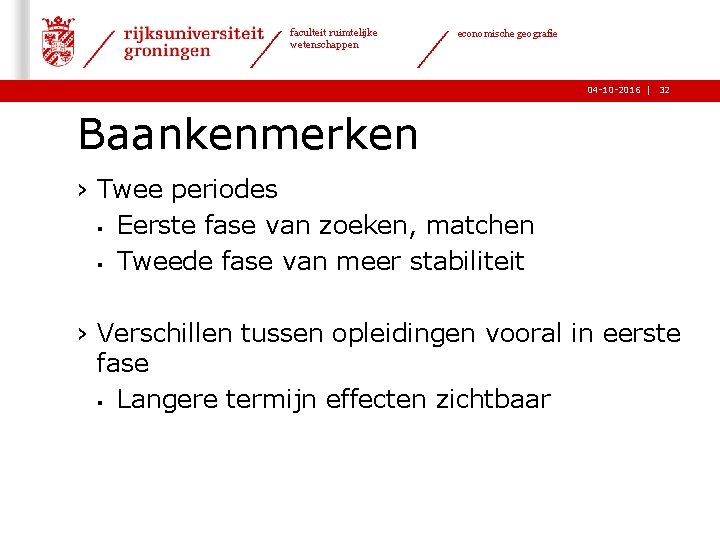 rijksuniversiteit groningen

faculteit ruimtelijke wetenschappen

economische geografie

04-10-2016 | 32

Baankenmerken

› Twee periodes
▪ Eerste fase van zoeken, matchen
▪ Tweede fase van meer stabiliteit

› Verschillen tussen opleidingen vooral in eerste fase
▪ Langere termijn effecten zichtbaar